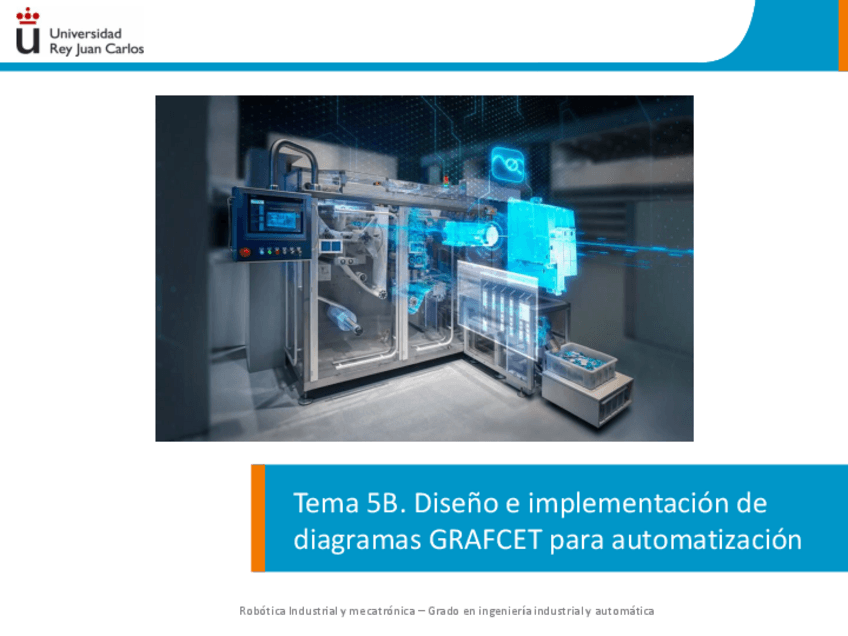 Universidad
Rey Juan Carlos

Tema 5B. Diseño e implementación de diagramas GRAFCET para automatización

Robótica Industrial y mecatrónica – Grado en ingeniería industrial y automática